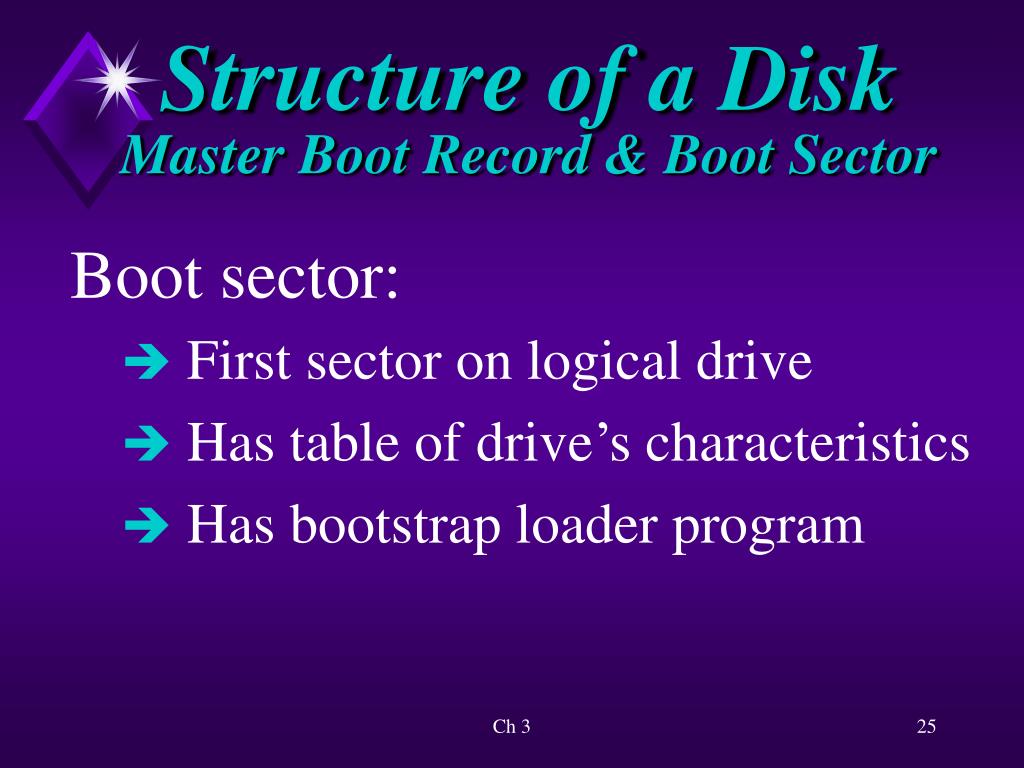 Structure of a Disk
Master Boot Record & Boot Sector

Boot sector:

➔ First sector on logical drive

➔ Has table of drive’s characteristics

➔ Has bootstrap loader program

Ch 3

25